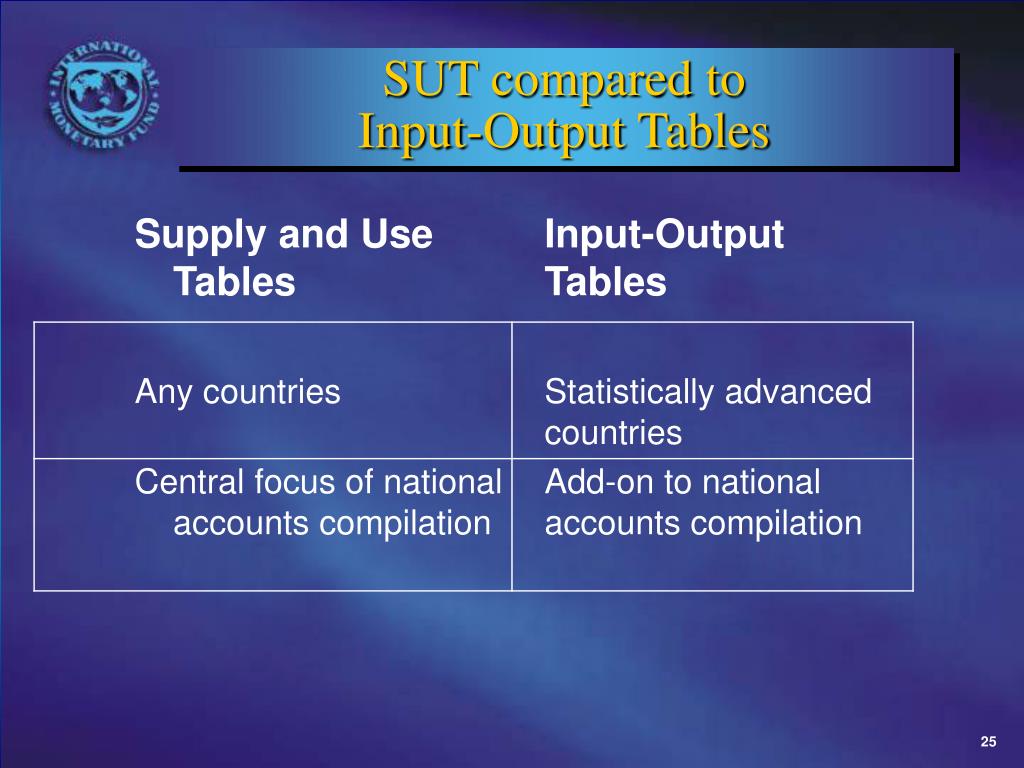 INTERNATIONAL MONETARY FUND

SUT compared to Input-Output Tables

| Supply and Use Tables | Input-Output Tables |
|---|---|
| Any countries | Statistically advanced countries |
| Central focus of national accounts compilation | Add-on to national accounts compilation |

25